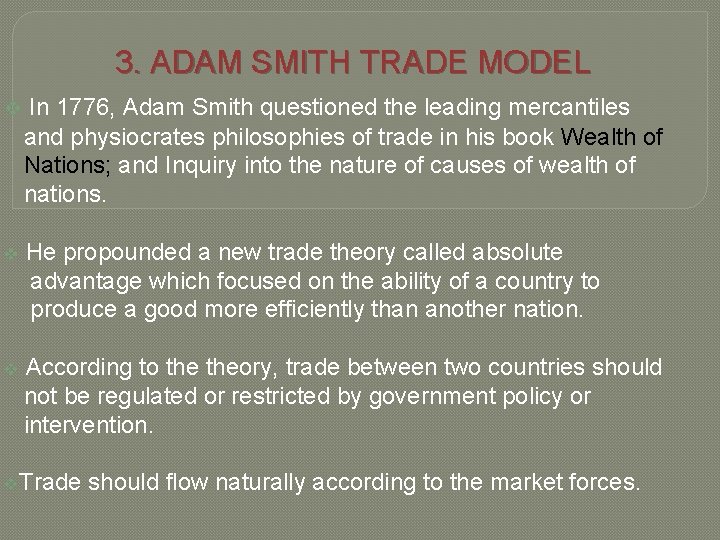 3. ADAM SMITH TRADE MODEL

In 1776, Adam Smith questioned the leading mercantiles and physiocrates philosophies of trade in his book Wealth of Nations; and Inquiry into the nature of causes of wealth of nations.

He propounded a new trade theory called absolute advantage which focused on the ability of a country to produce a good more efficiently than another nation.

According to the theory, trade between two countries should not be regulated or restricted by government policy or intervention.

Trade should flow naturally according to the market forces.